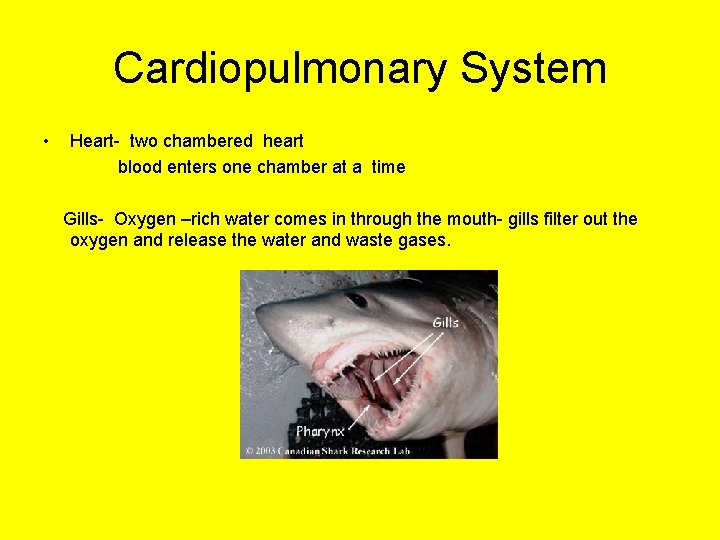 Cardiopulmonary System

• Heart- two chambered heart

blood enters one chamber at a time

Gills- Oxygen –rich water comes in through the mouth- gills filter out the oxygen and release the water and waste gases.

Gills

Pharynx

© 2003 Canadian Shark Research Lab